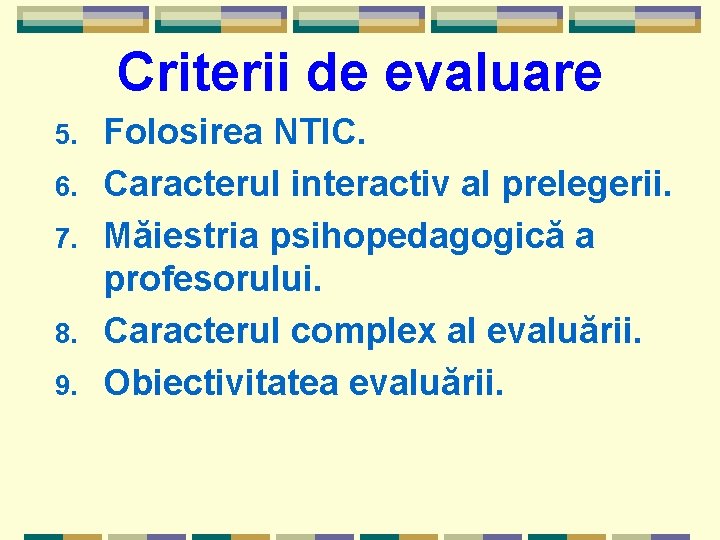 Criterii de evaluare

5. Folosirea NTIC.
6. Caracterul interactiv al prelegerii.
7. Măiestria psihopedagogică a profesorului.
8. Caracterul complex al evaluării.
9. Obiectivitatea evaluării.